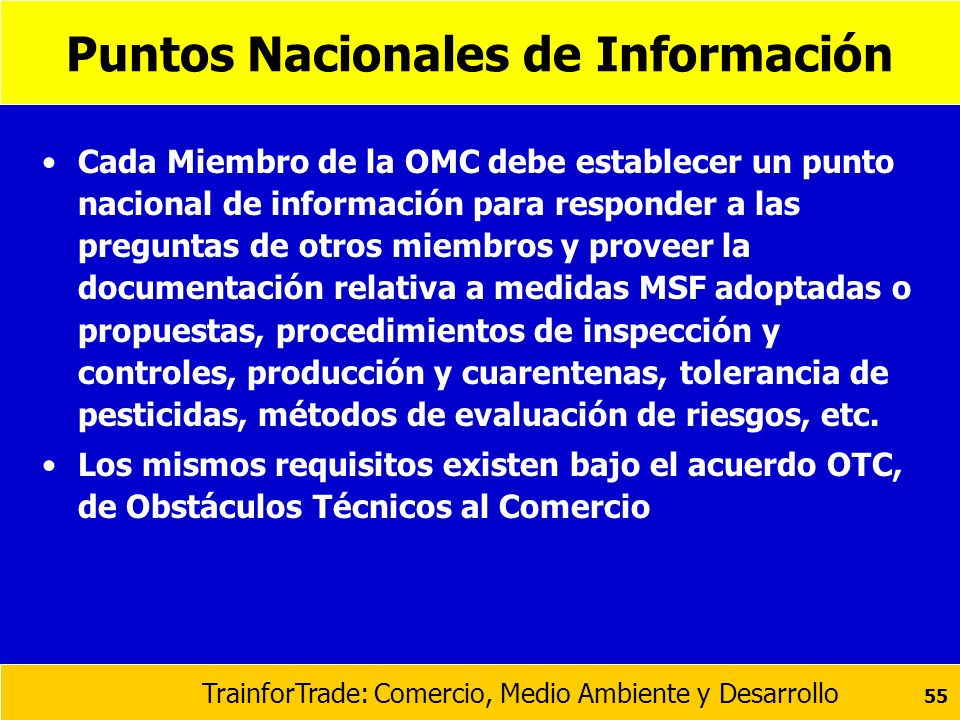 Puntos Nacionales de Información

• Cada Miembro de la OMC debe establecer un punto nacional de información para responder a las preguntas de otros miembros y proveer la documentación relativa a medidas MSF adoptadas o propuestas, procedimientos de inspección y controles, producción y cuarentenas, tolerancia de pesticidas, métodos de evaluación de riesgos, etc.

• Los mismos requisitos existen bajo el acuerdo OTC, de Obstáculos Técnicos al Comercio

TrainforTrade: Comercio, Medio Ambiente y Desarrollo 55